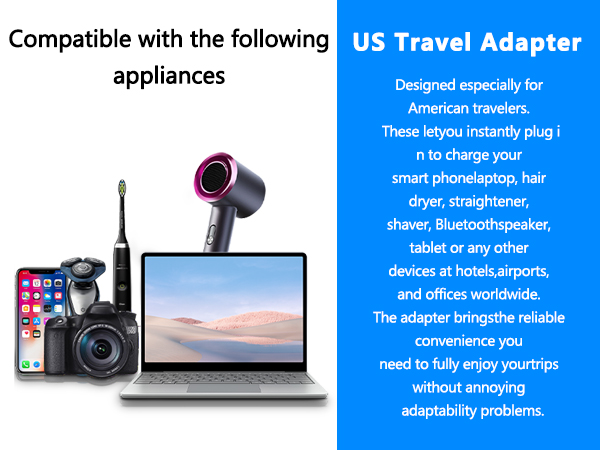 Compatible with the following appliances

US Travel Adapter

Designed especially for American travelers. These letyou instantly plug i n to charge your smart phonelaptop, hair dryer, straightener, shaver, Bluetoothspeaker, tablet or any other devices at hotels,airports, and offices worldwide. The adapter bringsthe reliable convenience you need to fully enjoy yourtrips without annoying adaptability problems.